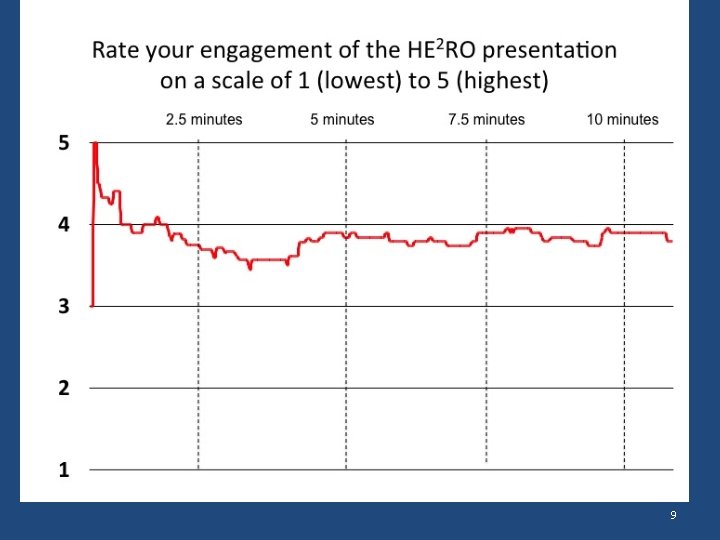 Rate your engagement of the HE$^2$RO presentation on a scale of 1 (lowest) to 5 (highest)

2.5 minutes
5 minutes
7.5 minutes
10 minutes

5
4
3
2
1

9